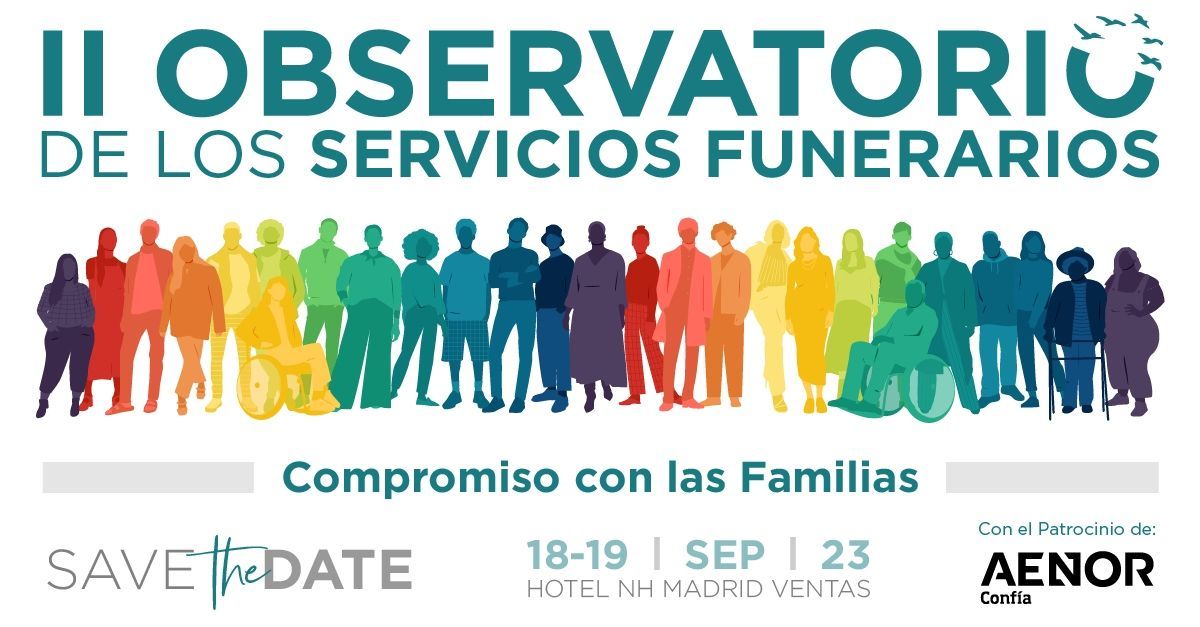 II OBSERVATORIO
DE LOS SERVICIOS FUNERARIOS

Compromiso con las Familias

SAVE the DATE

18-19 | SEP | 23
HOTEL NH MADRID VENTAS

Con el Patrocinio de:
AENOR
Confía